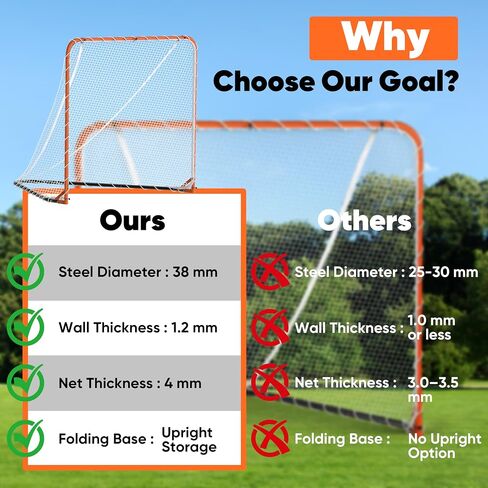 Why
Choose Our Goal?

Ours

Steel Diameter : 38 mm

Wall Thickness : 1.2 mm

Net Thickness : 4 mm

Folding Base : Upright Storage

Others

Steel Diameter : 25-30 mm

Wall Thickness : 1.0 mm or less

Net Thickness : 3.0–3.5 mm

Folding Base : No Upright Option